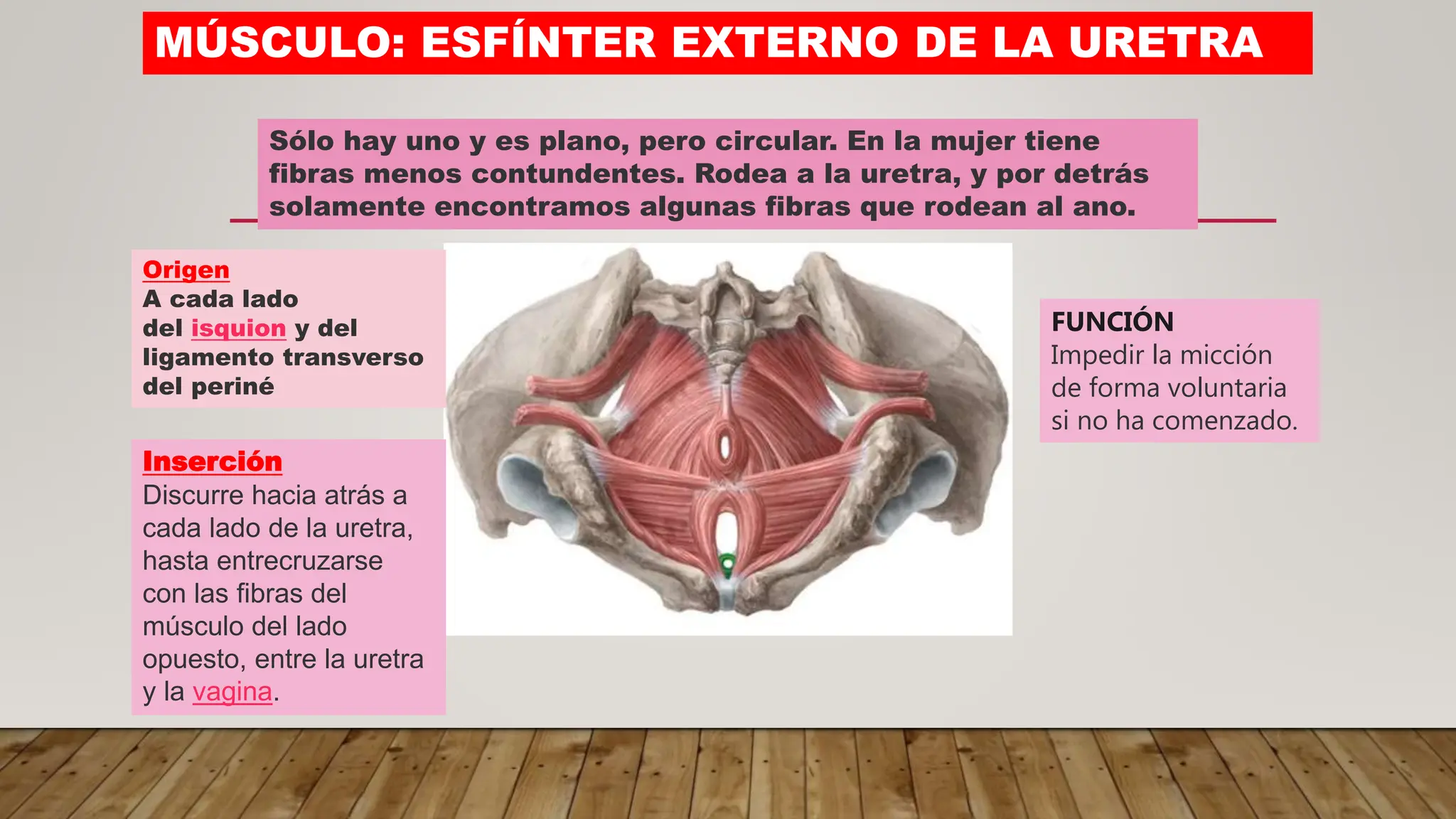 MÚSCULO: ESFÍNTER EXTERNO DE LA URETRA

Sólo hay uno y es plano, pero circular. En la mujer tiene fibras menos contundentes. Rodea a la uretra, y por detrás solamente encontramos algunas fibras que rodean al ano.

Origen
A cada lado del isquion y del ligamento transverso del periné

Inserción
Discurre hacia atrás a cada lado de la uretra, hasta entrecruzarse con las fibras del músculo del lado opuesto, entre la uretra y la vagina.

FUNCIÓN
Impedir la micción de forma voluntaria si no ha comenzado.